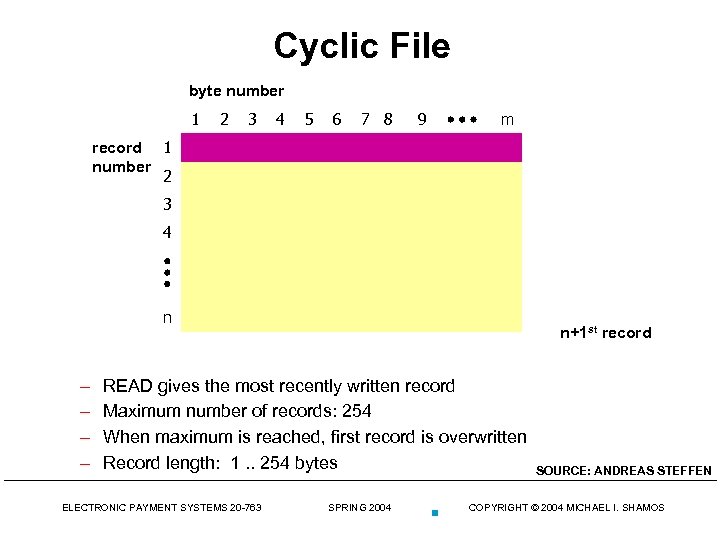 Cyclic File

byte number

1 2 3 4 5 6 7 8 9 ••• m

record number

1
2
3
4
•
•
•
n

n+1$^{st}$ record

– READ gives the most recently written record
– Maximum number of records: 254
– When maximum is reached, first record is overwritten
– Record length: 1 .. 254 bytes

SOURCE: ANDREAS STEFFEN

ELECTRONIC PAYMENT SYSTEMS 20-763 SPRING 2004 COPYRIGHT © 2004 MICHAEL I. SHAMOS